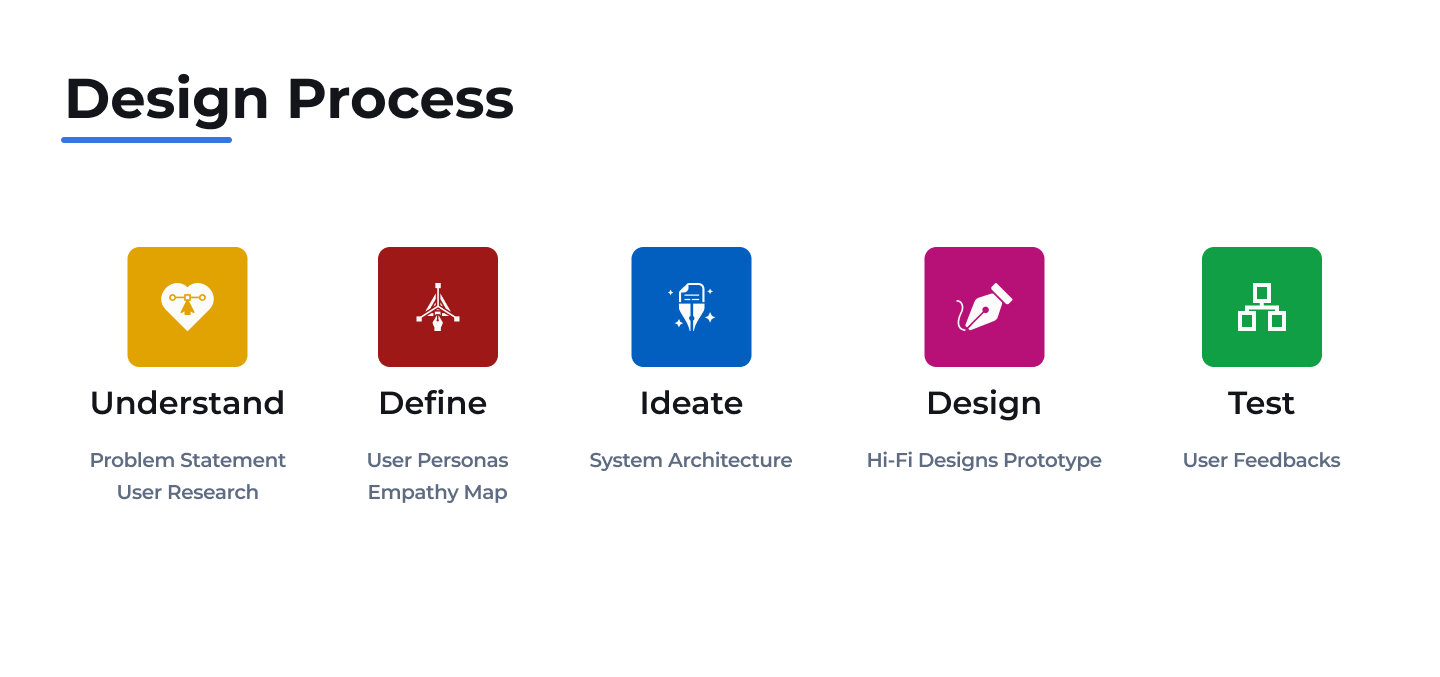 Design Process

Understand

Problem Statement
User Research

Define

User Personas
Empathy Map

Ideate

System Architecture

Design

Hi-Fi Designs Prototype

Test

User Feedbacks